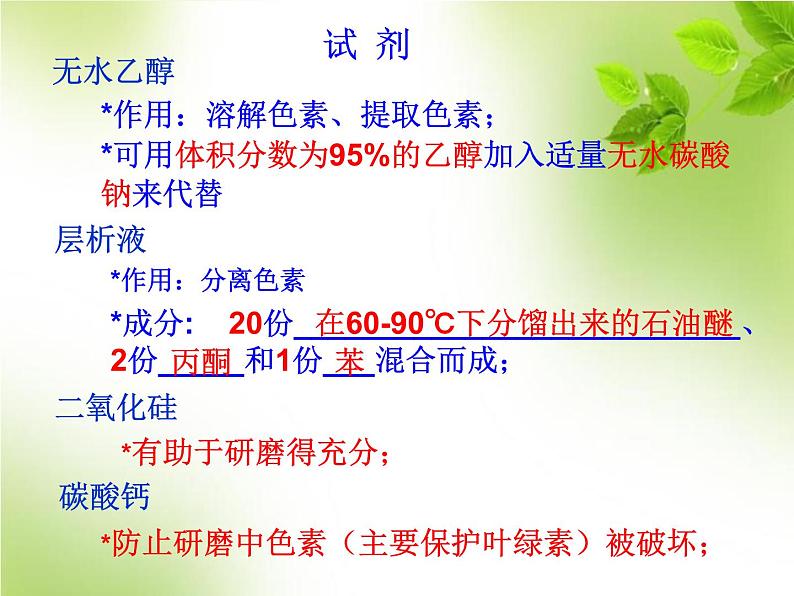 试 剂

无水乙醇

*作用：溶解色素、提取色素；

*可用体积分数为95%的乙醇加入适量无水碳酸钠来代替

层析液

*作用：分离色素

*成分： 20份 在60-90℃下分馏出来的石油醚 、2份 丙酮 和1份 苯 混合而成；

二氧化硅

*有助于研磨得充分；

碳酸钙

*防止研磨中色素（主要保护叶绿素）被破坏；